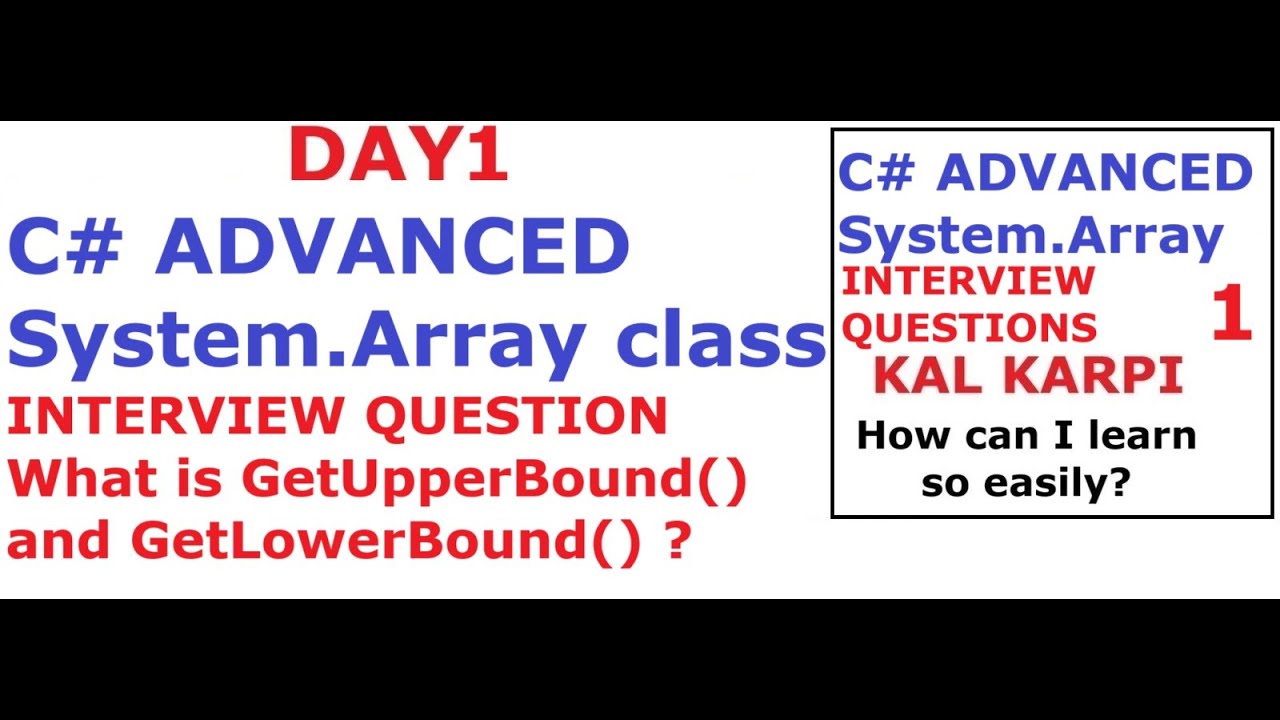 DAY1
C# ADVANCED
System.Array class
INTERVIEW QUESTION
What is GetUpperBound() and GetLowerBound() ?

C# ADVANCED
System.Array
INTERVIEW QUESTIONS
1
KAL KARPI
How can I learn so easily?